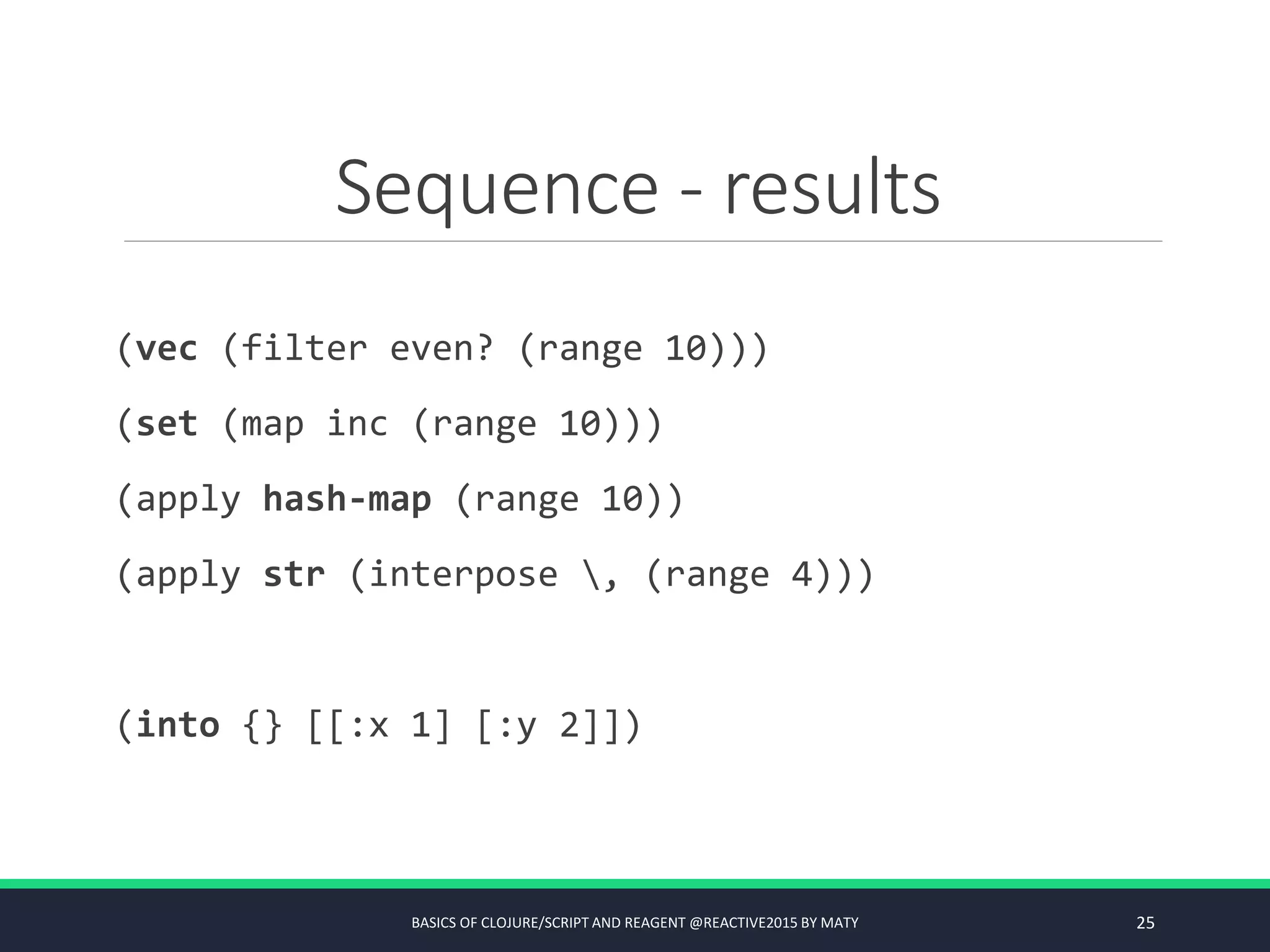 Sequence - results

(vec (filter even? (range 10)))

(set (map inc (range 10)))

(apply hash-map (range 10))

(apply str (interpose \, (range 4)))

(into {} [[:x 1] [:y 2]])

BASICS OF CLOJURE/SCRIPT AND REAGENT @REACTIVE2015 BY MATY

25